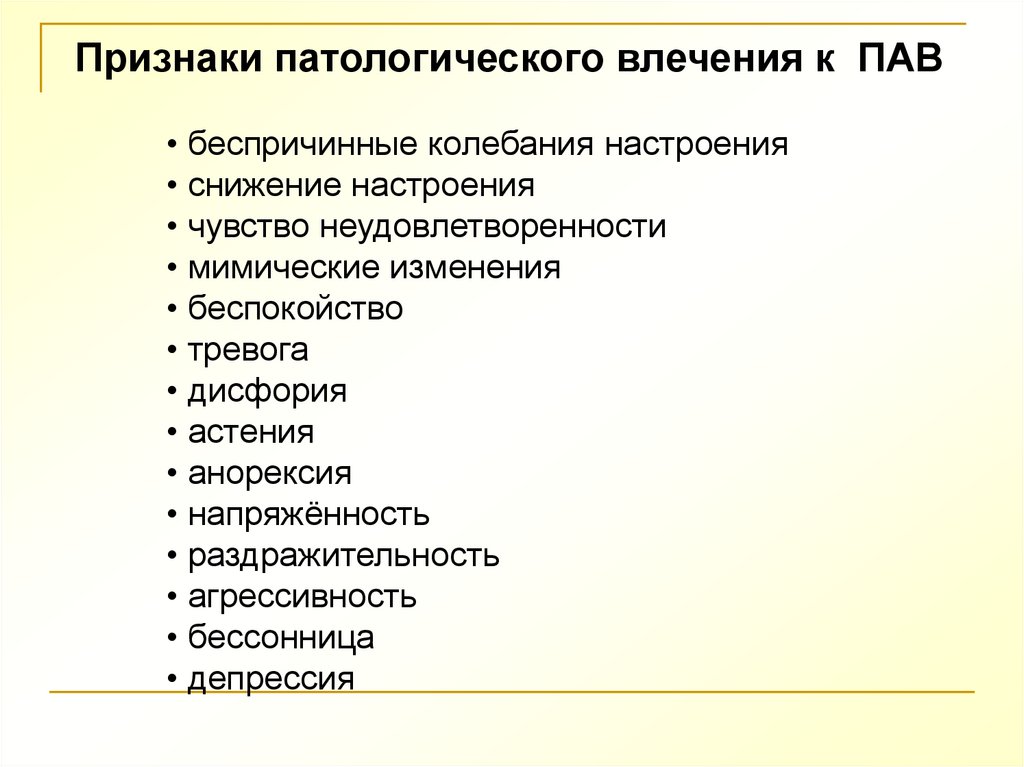 Признаки патологического влечения к ПАВ

• беспричинные колебания настроения
• снижение настроения
• чувство неудовлетворенности
• мимические изменения
• беспокойство
• тревога
• дисфория
• астения
• анорексия
• напряжённость
• раздражительность
• агрессивность
• бессонница
• депрессия